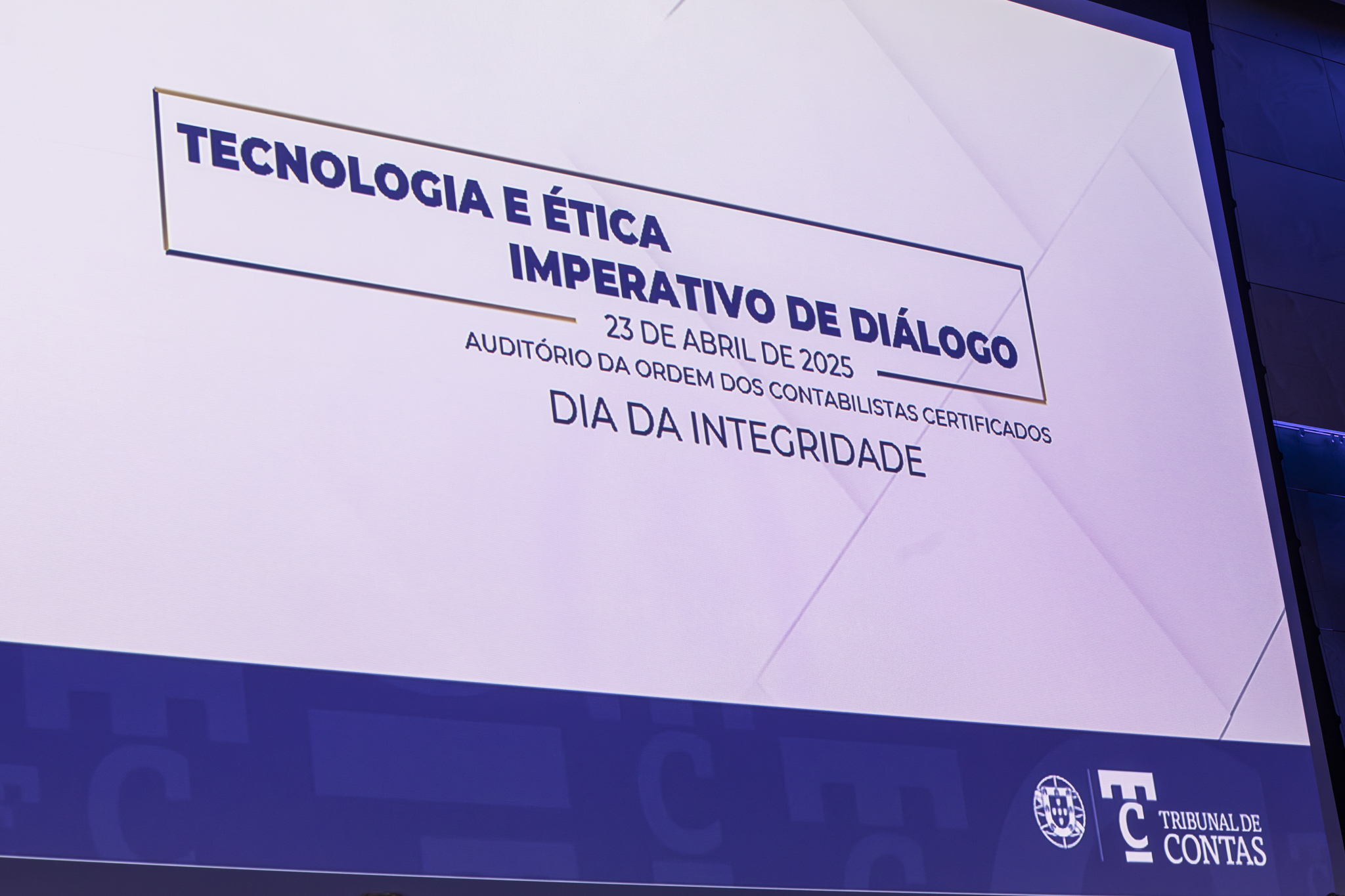 TECNOLOGIA E ÉTICA
IMPERATIVO DE DIÁLOGO
23 DE ABRIL DE 2025
AUDITÓRIO DA ORDEM DOS CONTABILISTAS CERTIFICADOS
DIA DA INTEGRIDADE

TC TRIBUNAL DE CONTAS